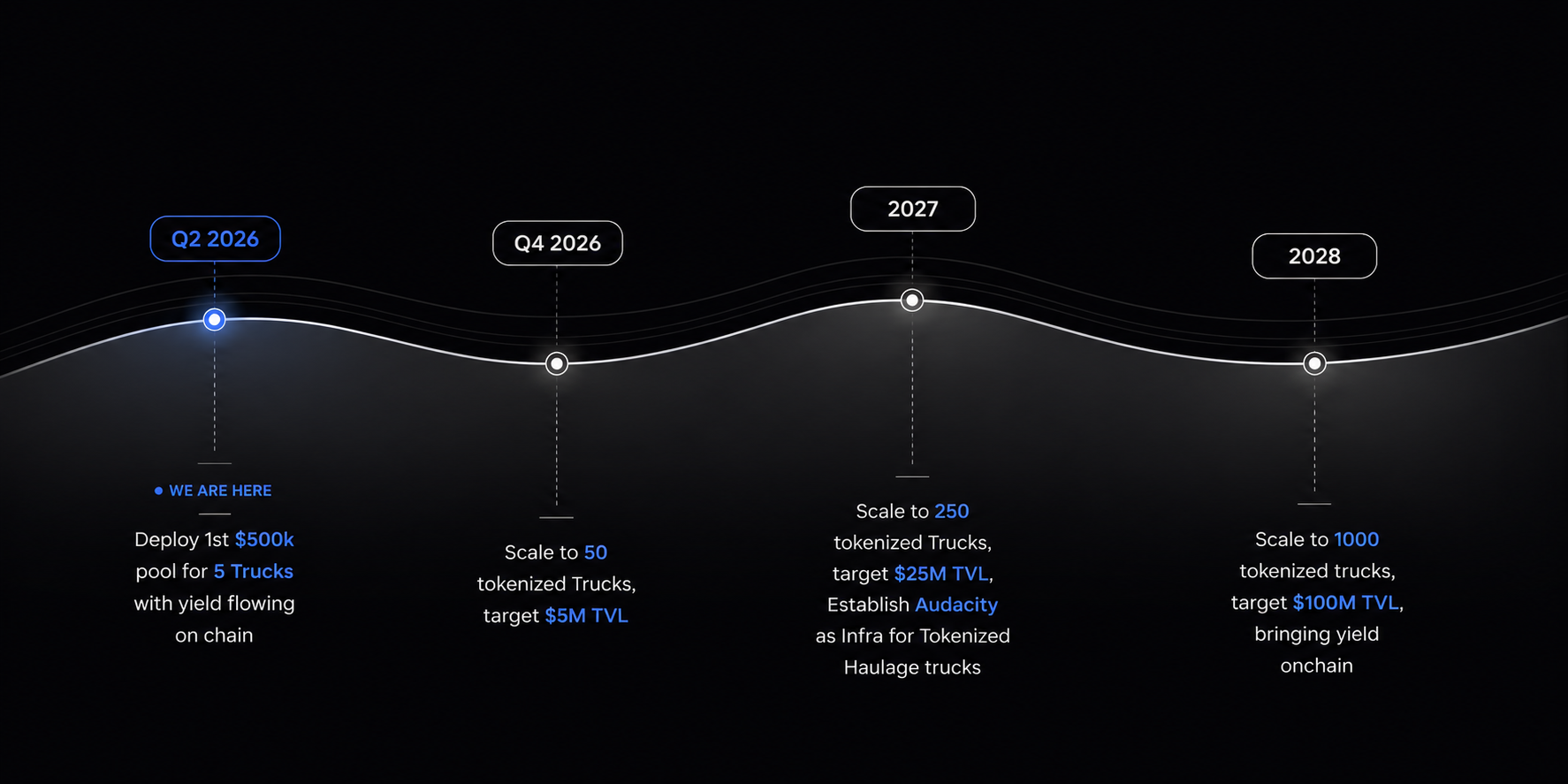 Q2 2026

WE ARE HERE

Deploy 1st $500k pool for 5 Trucks with yield flowing on chain

Q4 2026

Scale to 50 tokenized Trucks, target $5M TVL

2027

Scale to 250 tokenized Trucks, target $25M TVL, Establish Audacity as Infra for Tokenized Haulage trucks

2028

Scale to 1000 tokenized trucks, target $100M TVL, bringing yield onchain